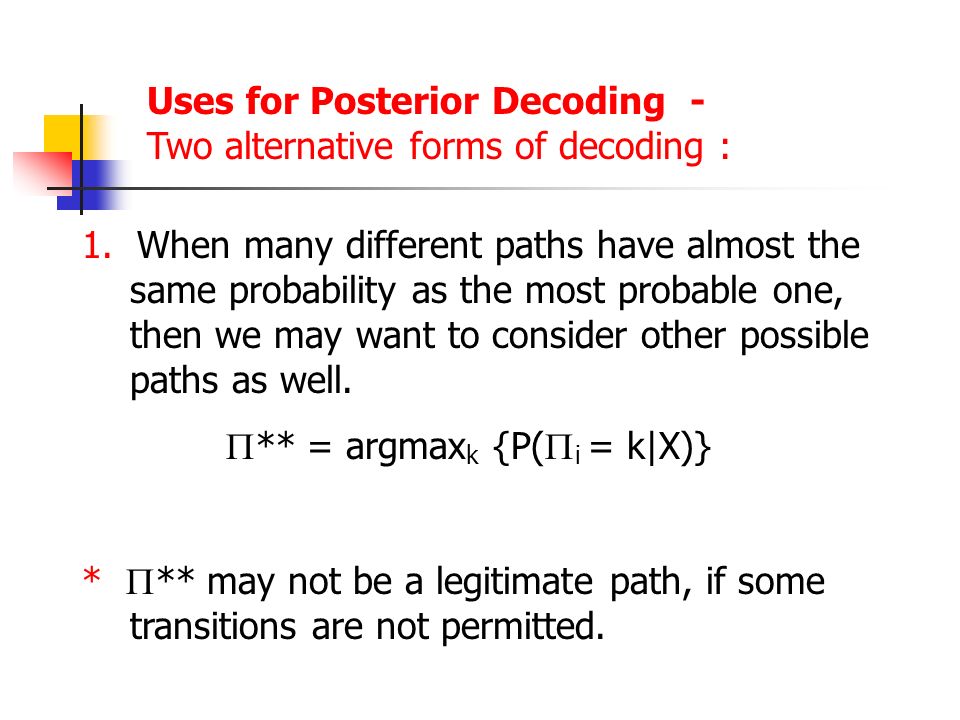 Uses for Posterior Decoding -
Two alternative forms of decoding :

1. When many different paths have almost the same probability as the most probable one, then we may want to consider other possible paths as well.

$\Pi^{**} = \text{argmax}_k \{P(\Pi_i = k|X)\}$

* $\Pi^{**}$ may not be a legitimate path, if some transitions are not permitted.